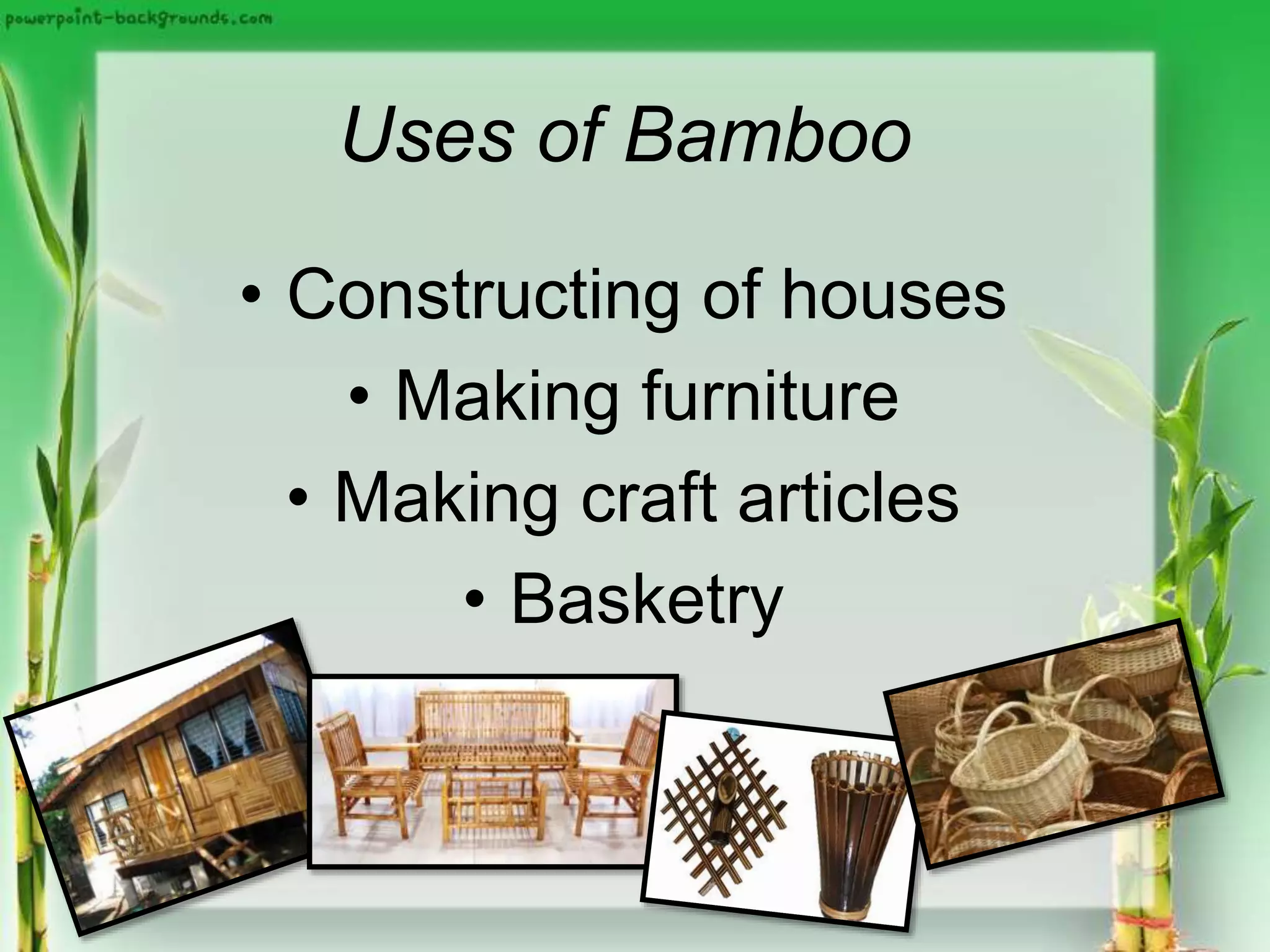 powerpoint-backgrounds.com

Uses of Bamboo

• Constructing of houses
• Making furniture
• Making craft articles
• Basketry